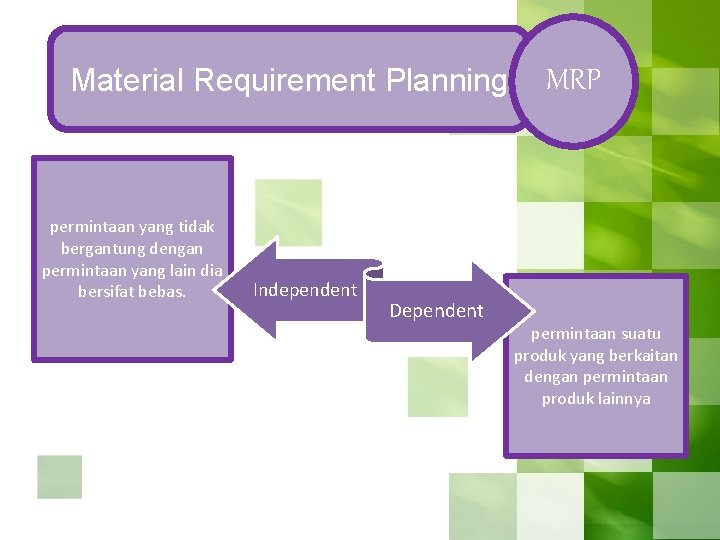 Material Requirement Planning

MRP

permintaan yang tidak bergantung dengan permintaan yang lain dia bersifat bebas.

Independent

Dependent

permintaan suatu produk yang berkaitan dengan permintaan produk lainnya